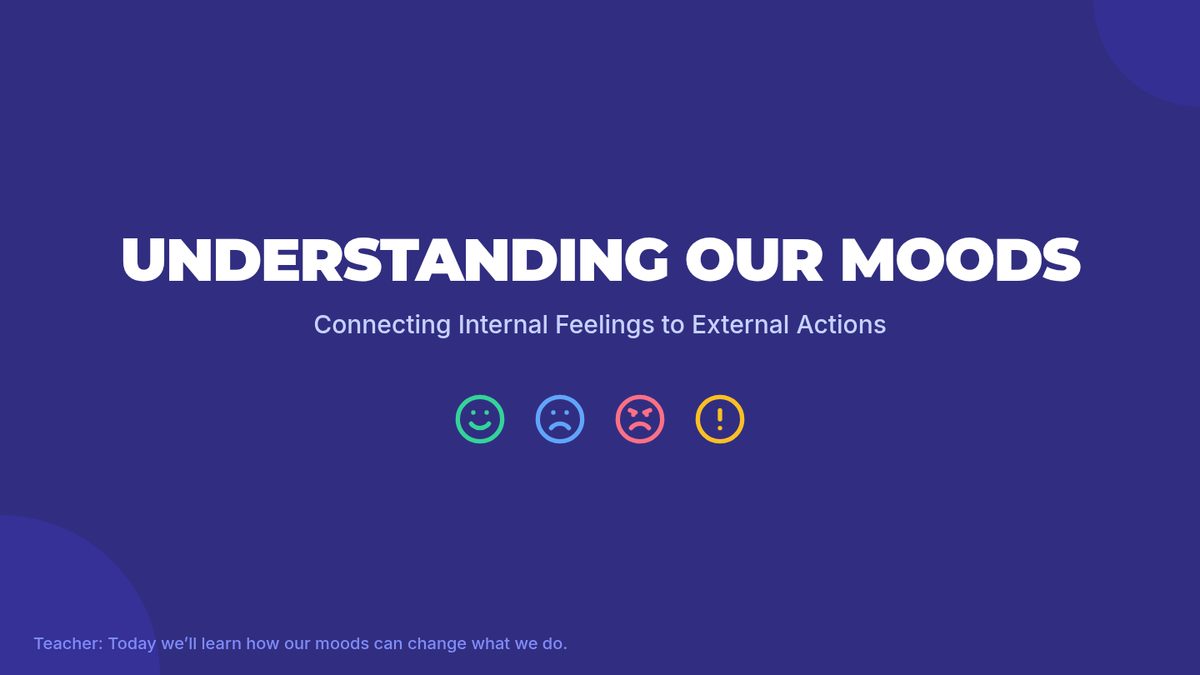 UNDERSTANDING OUR MOODS

Connecting Internal Feelings to External Actions

Teacher: Today we'll learn how our moods can change what we do.